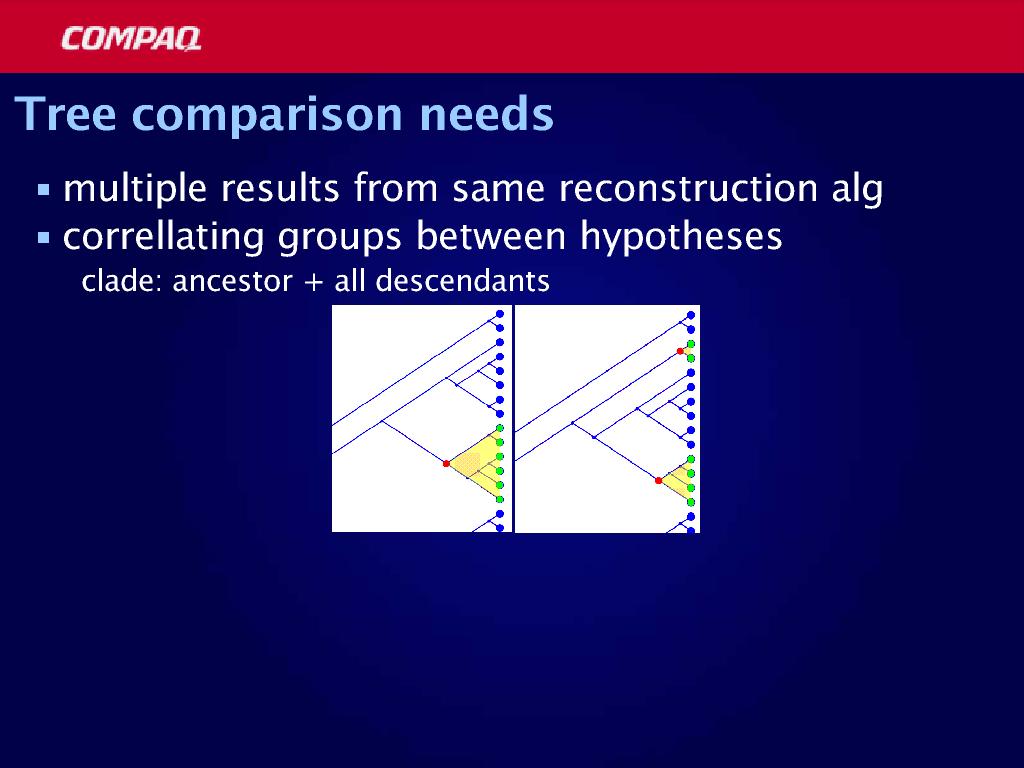 COMPAQ

Tree comparison needs

▪ multiple results from same reconstruction alg
▪ correllating groups between hypotheses
clade: ancestor + all descendants